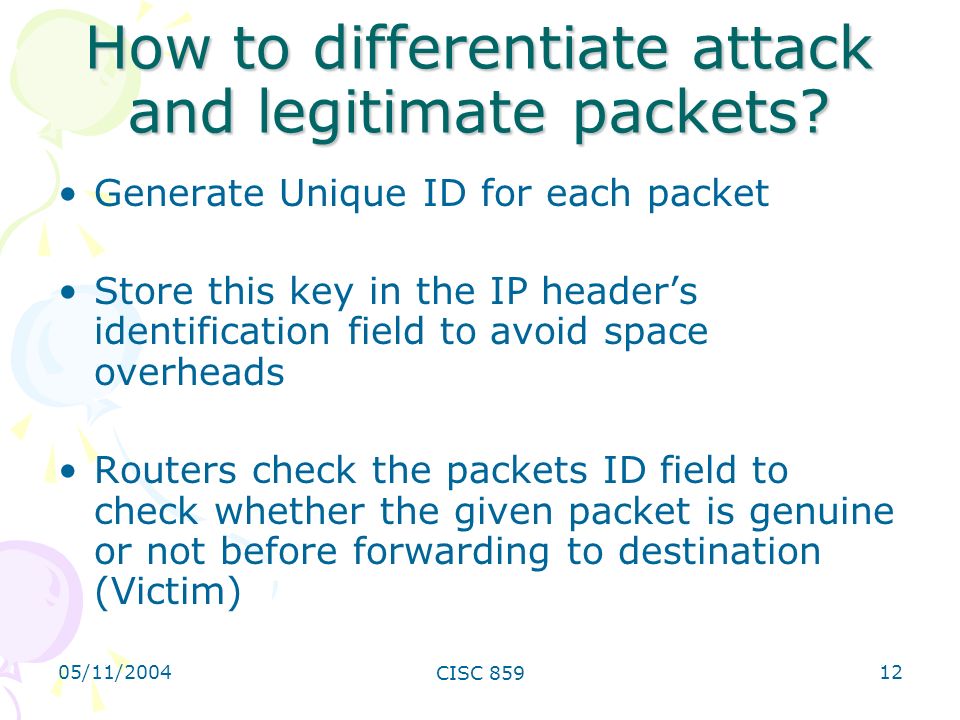 How to differentiate attack and legitimate packets?

• Generate Unique ID for each packet

• Store this key in the IP header's identification field to avoid space overheads

• Routers check the packets ID field to check whether the given packet is genuine or not before forwarding to destination (Victim)

05/11/2004

CISC 859

12